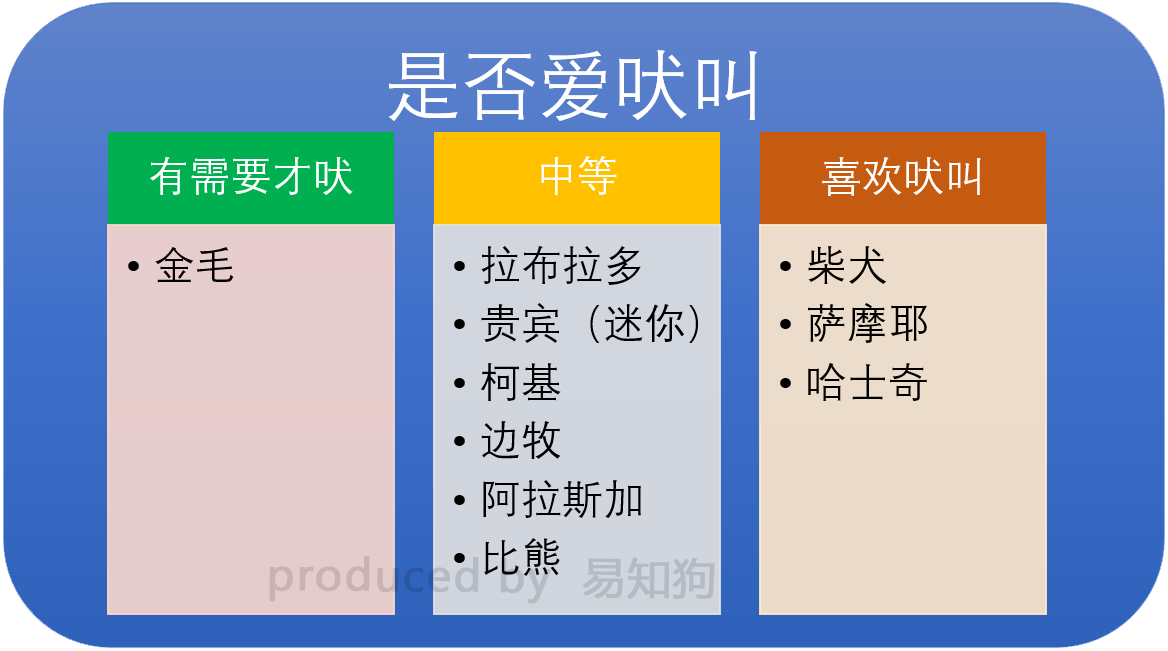 是否爱吠叫

有需要才吠

• 金毛

中等

• 拉布拉多
• 贵宾（迷你）
• 柯基
• 边牧
• 阿拉斯加
• 比熊

喜欢吠叫

• 柴犬
• 萨摩耶
• 哈士奇

produced by 易知狗